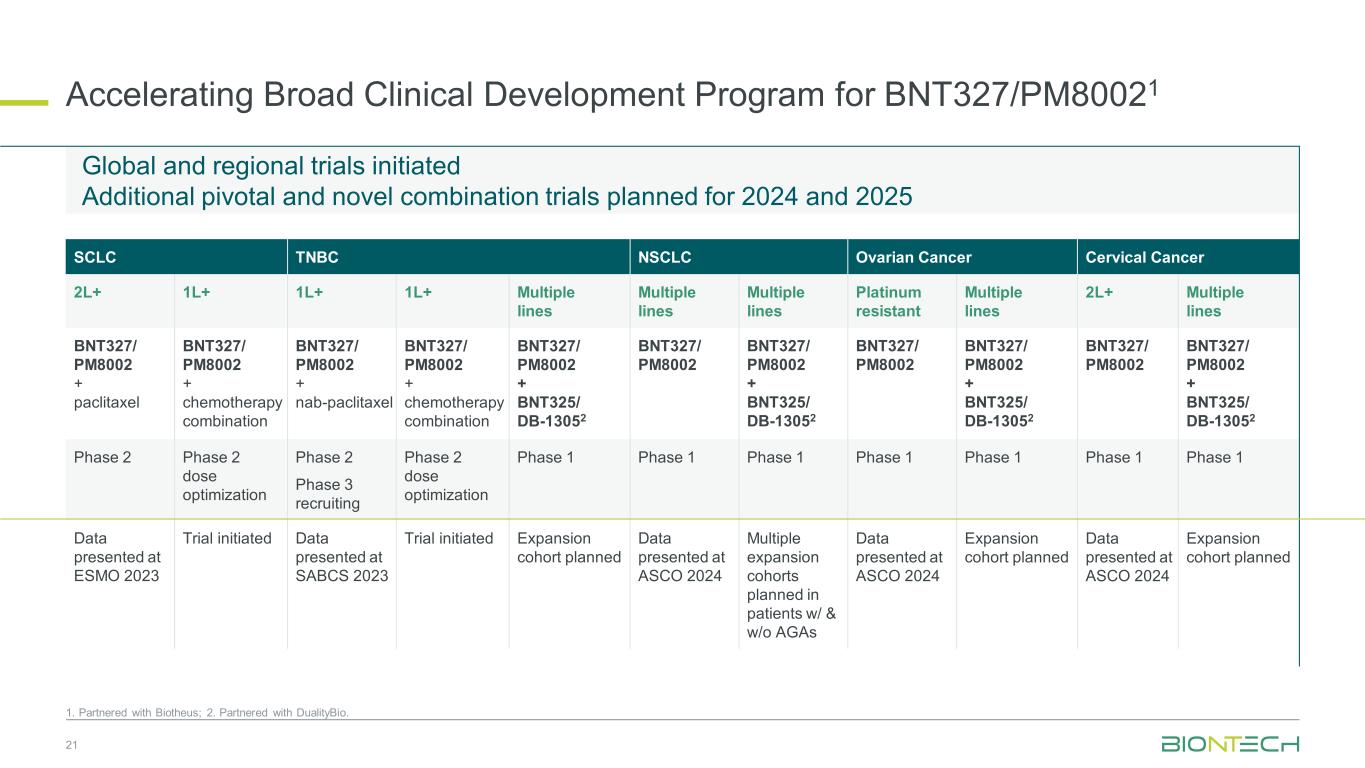 Accelerating Broad Clinical Development Program for BNT327/PM8002$^1$

Global and regional trials initiated
Additional pivotal and novel combination trials planned for 2024 and 2025

| SCLC | | TNBC | | | NSCLC | | Ovarian Cancer | | Cervical Cancer | |
|---|---|---|---|---|---|---|---|---|---|---|
| 2L+ | 1L+ | 1L+ | 1L+ | Multiple lines | Multiple lines | Multiple lines | Platinum resistant | Multiple lines | 2L+ | Multiple lines |
| BNT327/ PM8002 + paclitaxel | BNT327/ PM8002 + chemotherapy combination | BNT327/ PM8002 + nab-paclitaxel | BNT327/ PM8002 + chemotherapy combination | BNT327/ PM8002 + BNT325/ DB-1305$^2$ | BNT327/ PM8002 | BNT327/ PM8002 + BNT325/ DB-1305$^2$ | BNT327/ PM8002 | BNT327/ PM8002 + BNT325/ DB-1305$^2$ | BNT327/ PM8002 | BNT327/ PM8002 + BNT325/ DB-1305$^2$ |
| Phase 2 | Phase 2 dose optimization | Phase 2 Phase 3 recruiting | Phase 2 dose optimization | Phase 1 | Phase 1 | Phase 1 | Phase 1 | Phase 1 | Phase 1 | Phase 1 |
| Data presented at ESMO 2023 | Trial initiated | Data presented at SABCS 2023 | Trial initiated | Expansion cohort planned | Data presented at ASCO 2024 | Multiple expansion cohorts planned in patients w/ & w/o AGAs | Data presented at ASCO 2024 | Expansion cohort planned | Data presented at ASCO 2024 | Expansion cohort planned |

1. Partnered with Biotheus; 2. Partnered with DualityBio.

21

BIONTECH